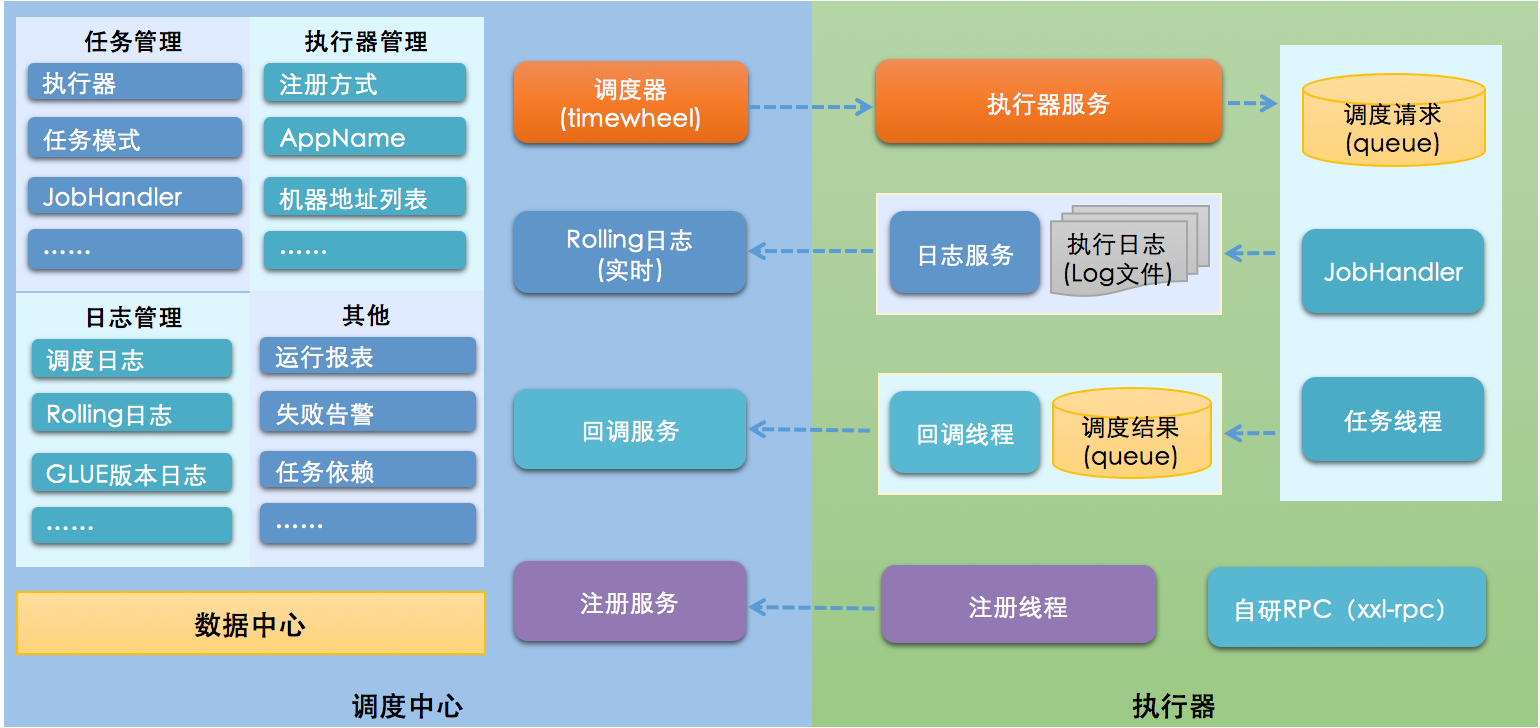 任务管理
执行器
任务模式
JobHandler
……

执行器管理
注册方式
AppName
机器地址列表
……

日志管理
调度日志
Rolling日志
GLUE版本日志
……

其他
运行报表
失败告警
任务依赖
……

数据中心

调度器
(timewheel)

Rolling日志
(实时)

回调服务

注册服务

调度中心

执行器服务

日志服务
执行日志
(Log文件)

回调线程
调度结果
(queue)

注册线程

调度请求
(queue)

JobHandler

任务线程

自研RPC（xxl-rpc）

执行器